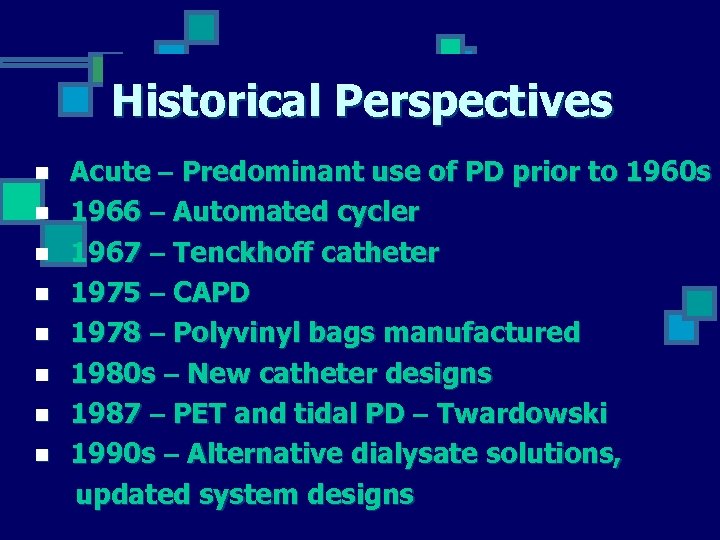 Historical Perspectives

- Acute – Predominant use of PD prior to 1960s
- 1966 – Automated cycler
- 1967 – Tenckhoff catheter
- 1975 – CAPD
- 1978 – Polyvinyl bags manufactured
- 1980s – New catheter designs
- 1987 – PET and tidal PD – Twardowski
- 1990s – Alternative dialysate solutions, updated system designs